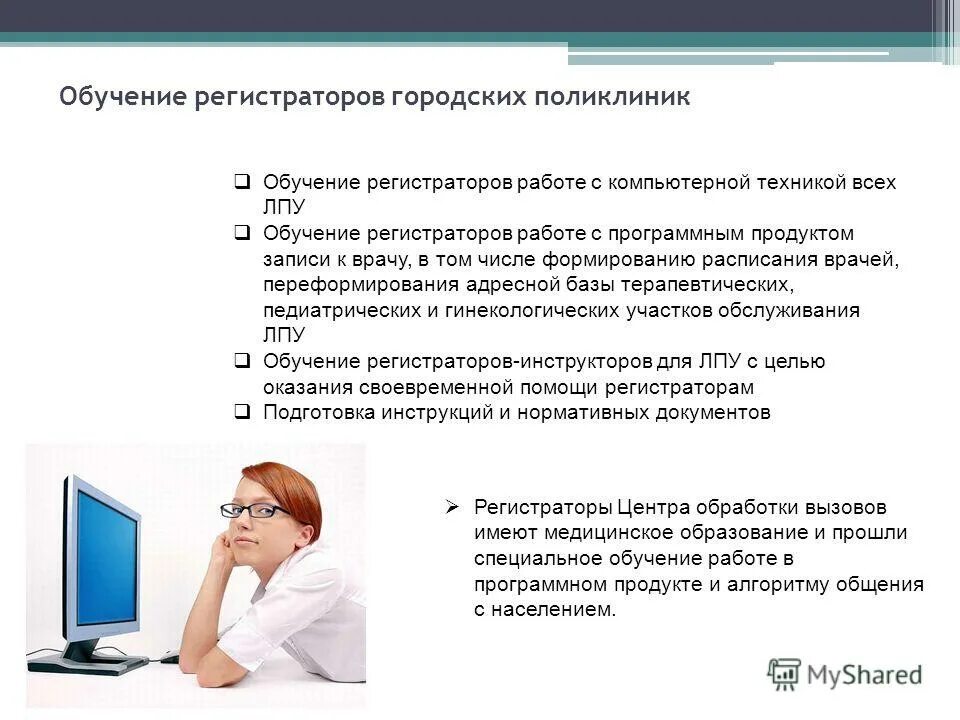 Обучение регистраторов городских поликлиник

❑ Обучение регистраторов работе с компьютерной техникой всех ЛПУ
❑ Обучение регистраторов работе с программным продуктом записи к врачу, в том числе формированию расписания врачей, переформирования адресной базы терапевтических, педиатрических и гинекологических участков обслуживания ЛПУ
❑ Обучение регистраторов-инструкторов для ЛПУ с целью оказания своевременной помощи регистраторам
❑ Подготовка инструкций и нормативных документов

➢ Регистраторы Центра обработки вызовов имеют медицинское образование и прошли специальное обучение работе в программном продукте и алгоритму общения с населением.

MyShared